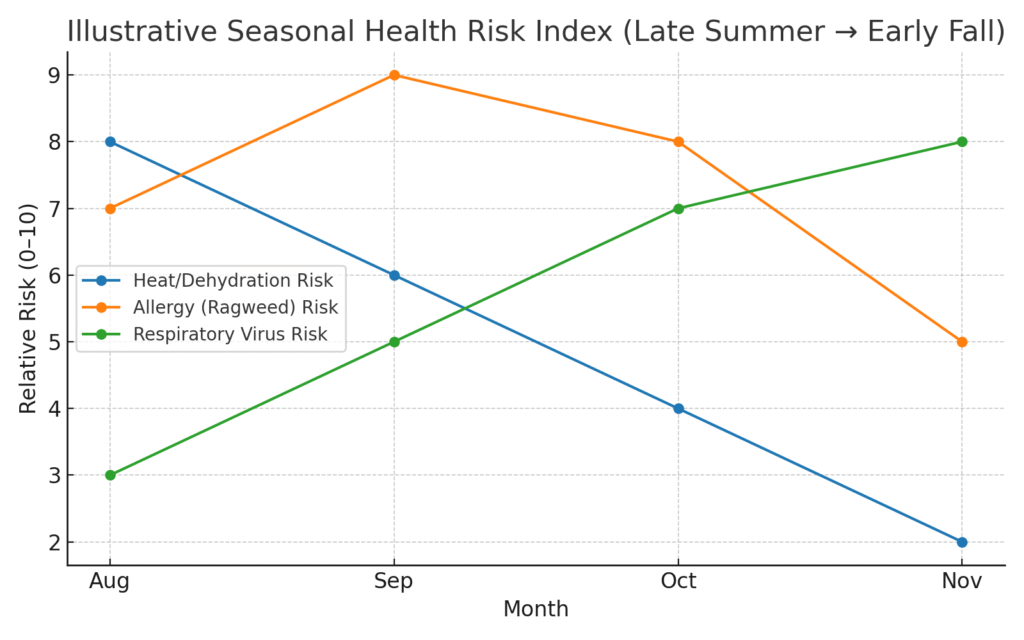 Illustrative Seasonal Health Risk Index (Late Summer → Early Fall)

Relative Risk (0–10)

9
8
7
6
5
4
3
2

Heat/Dehydration Risk
Allergy (Ragweed) Risk
Respiratory Virus Risk

Aug
Sep
Oct
Nov

Month